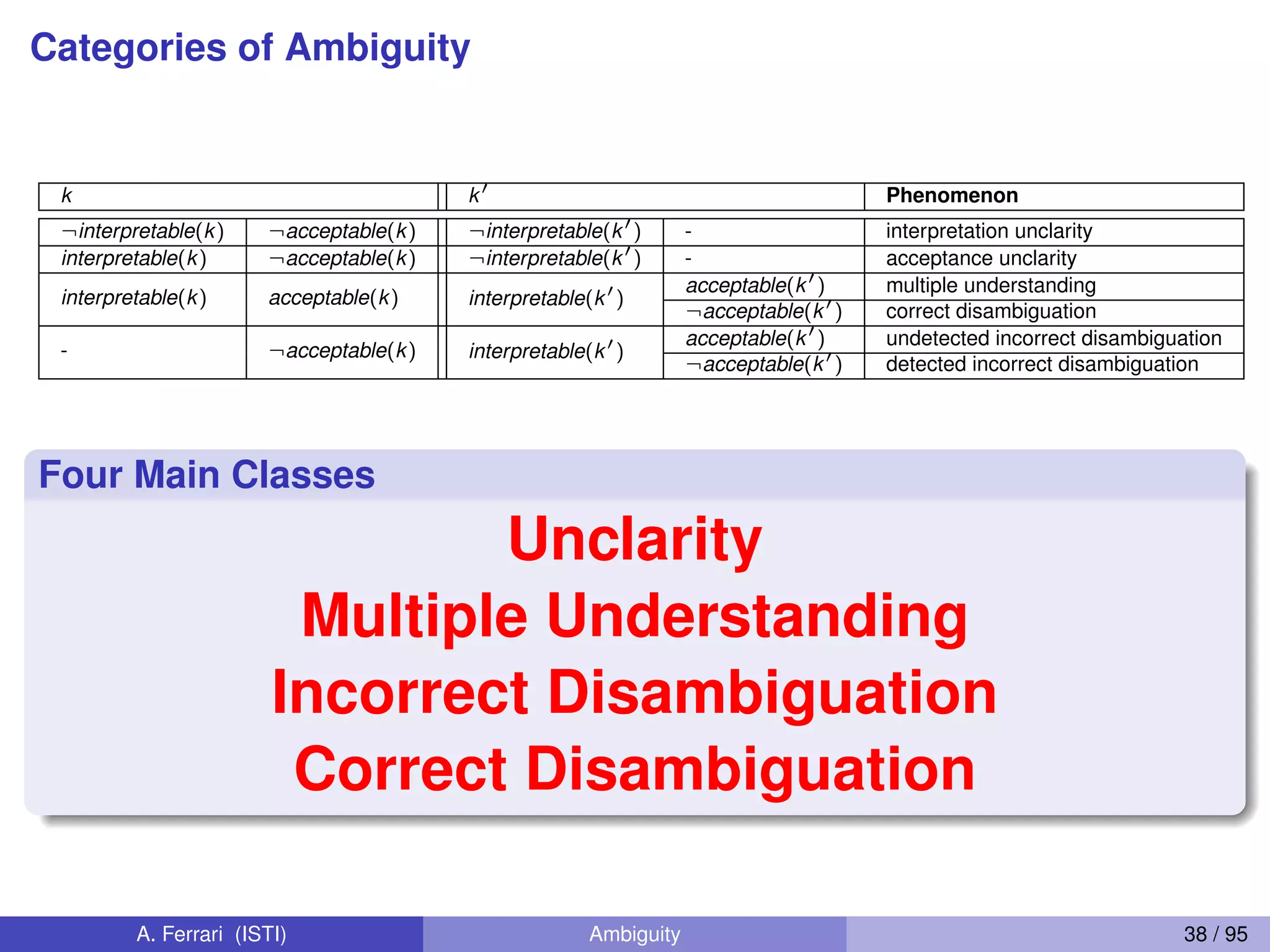 Categories of Ambiguity

| $k$ | | $k'$ | | Phenomenon |
|---|---|---|---|---|
| $\neg interpretable(k)$ | $\neg acceptable(k)$ | $\neg interpretable(k')$ | - | interpretation unclarity |
| $interpretable(k)$ | $\neg acceptable(k)$ | $\neg interpretable(k')$ | - | acceptance unclarity |
| $interpretable(k)$ | $acceptable(k)$ | $interpretable(k')$ | $acceptable(k')$ | multiple understanding |
| | | | $\neg acceptable(k')$ | correct disambiguation |
| - | $\neg acceptable(k)$ | $interpretable(k')$ | $acceptable(k')$ | undetected incorrect disambiguation |
| | | | $\neg acceptable(k')$ | detected incorrect disambiguation |

Four Main Classes

Unclarity
Multiple Understanding
Incorrect Disambiguation
Correct Disambiguation

A. Ferrari (ISTI) Ambiguity 38 / 95